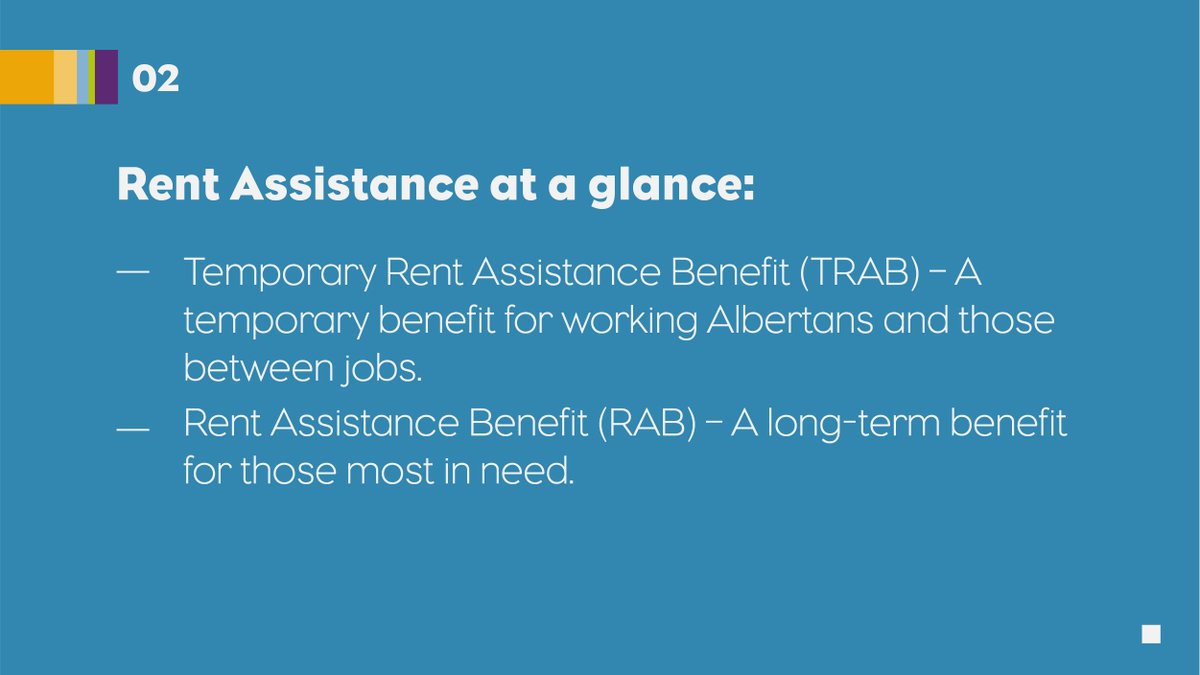 02

Rent Assistance at a glance:

— Temporary Rent Assistance Benefit (TRAB) – A temporary benefit for working Albertans and those between jobs.

— Rent Assistance Benefit (RAB) – A long-term benefit for those most in need.